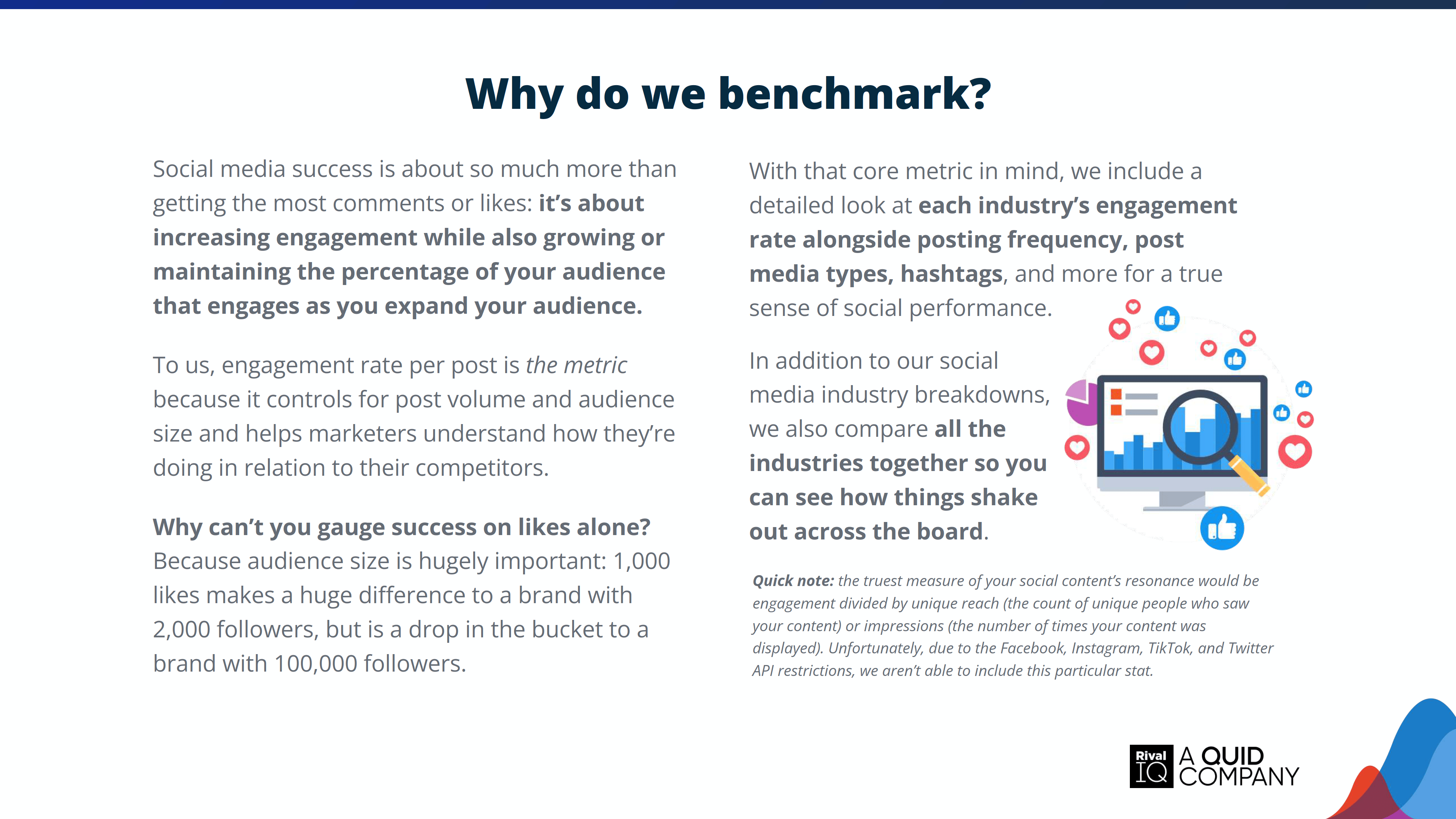 Why do we benchmark?

Social media success is about so much more than getting the most comments or likes: it's about increasing engagement while also growing or maintaining the percentage of your audience that engages as you expand your audience.

To us, engagement rate per post is the metric because it controls for post volume and audience size and helps marketers understand how they're doing in relation to their competitors.

Why can't you gauge success on likes alone? Because audience size is hugely important: 1,000 likes makes a huge difference to a brand with 2,000 followers, but is a drop in the bucket to a brand with 100,000 followers.

With that core metric in mind, we include a detailed look at each industry's engagement rate alongside posting frequency, post media types, hashtags, and more for a true sense of social performance.

In addition to our social media industry breakdowns, we also compare all the industries together so you can see how things shake out across the board.

Quick note: the truest measure of your social content's resonance would be engagement divided by unique reach (the count of unique people who saw your content) or impressions (the number of times your content was displayed). Unfortunately, due to the Facebook, Instagram, TikTok, and Twitter API restrictions, we aren't able to include this particular stat.

Rival IQ A QUID COMPANY